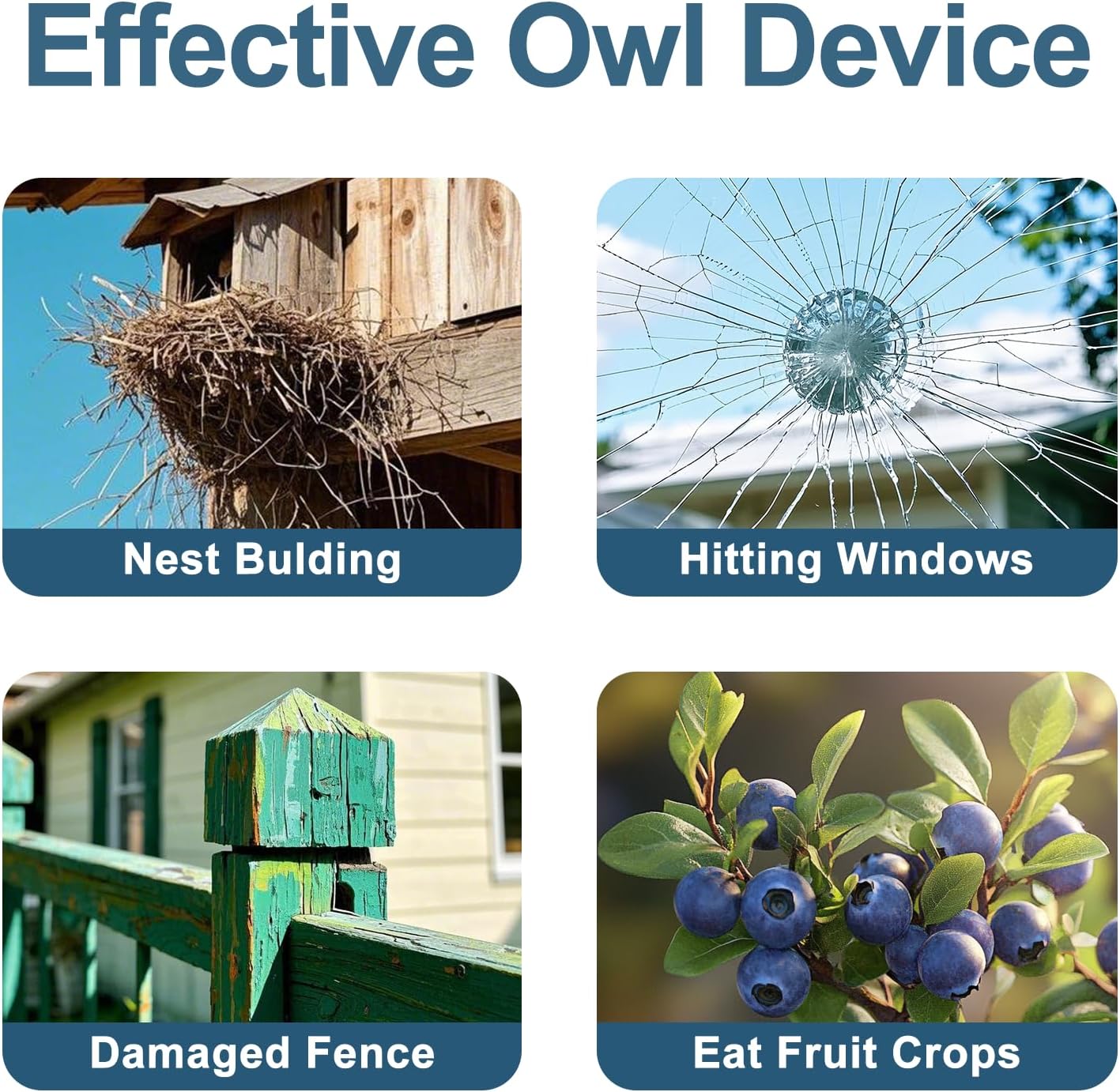 Effective Owl Device

Nest Bulding

Hitting Windows

Damaged Fence

Eat Fruit Crops